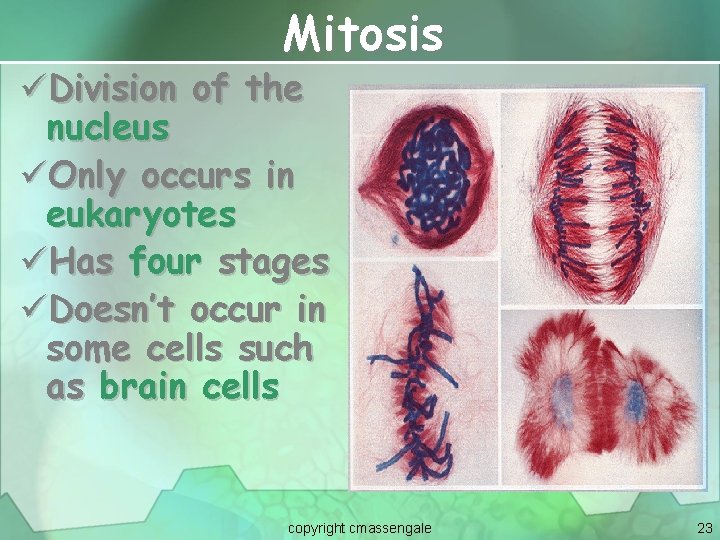 Mitosis

✓Division of the nucleus

✓Only occurs in eukaryotes

✓Has four stages

✓Doesn't occur in some cells such as brain cells

copyright cmassengale

23